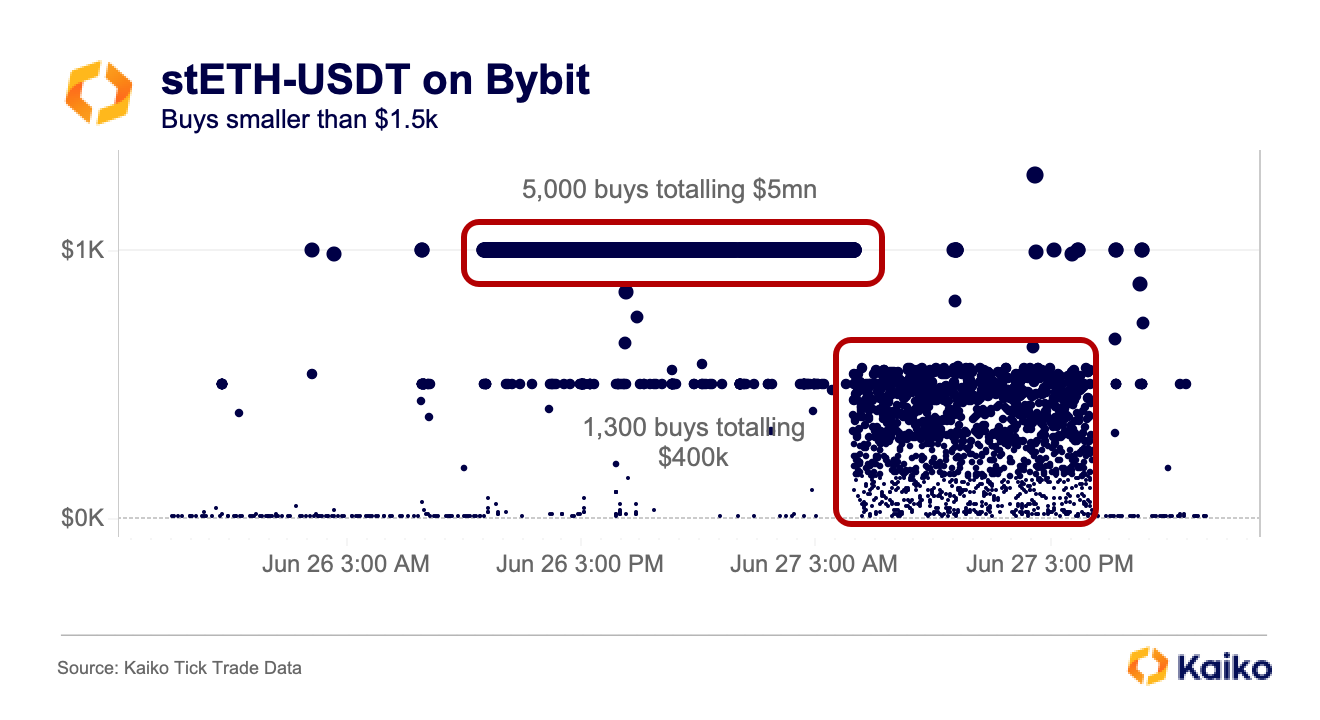 stETH-USDT on Bybit
Buys smaller than $1.5k

5,000 buys totalling $5mn

$1K

1,300 buys totalling $400k

$0K

Jun 26 3:00 AM
Jun 26 3:00 PM
Jun 27 3:00 AM
Jun 27 3:00 PM

Source: Kaiko Tick Trade Data

Kaiko